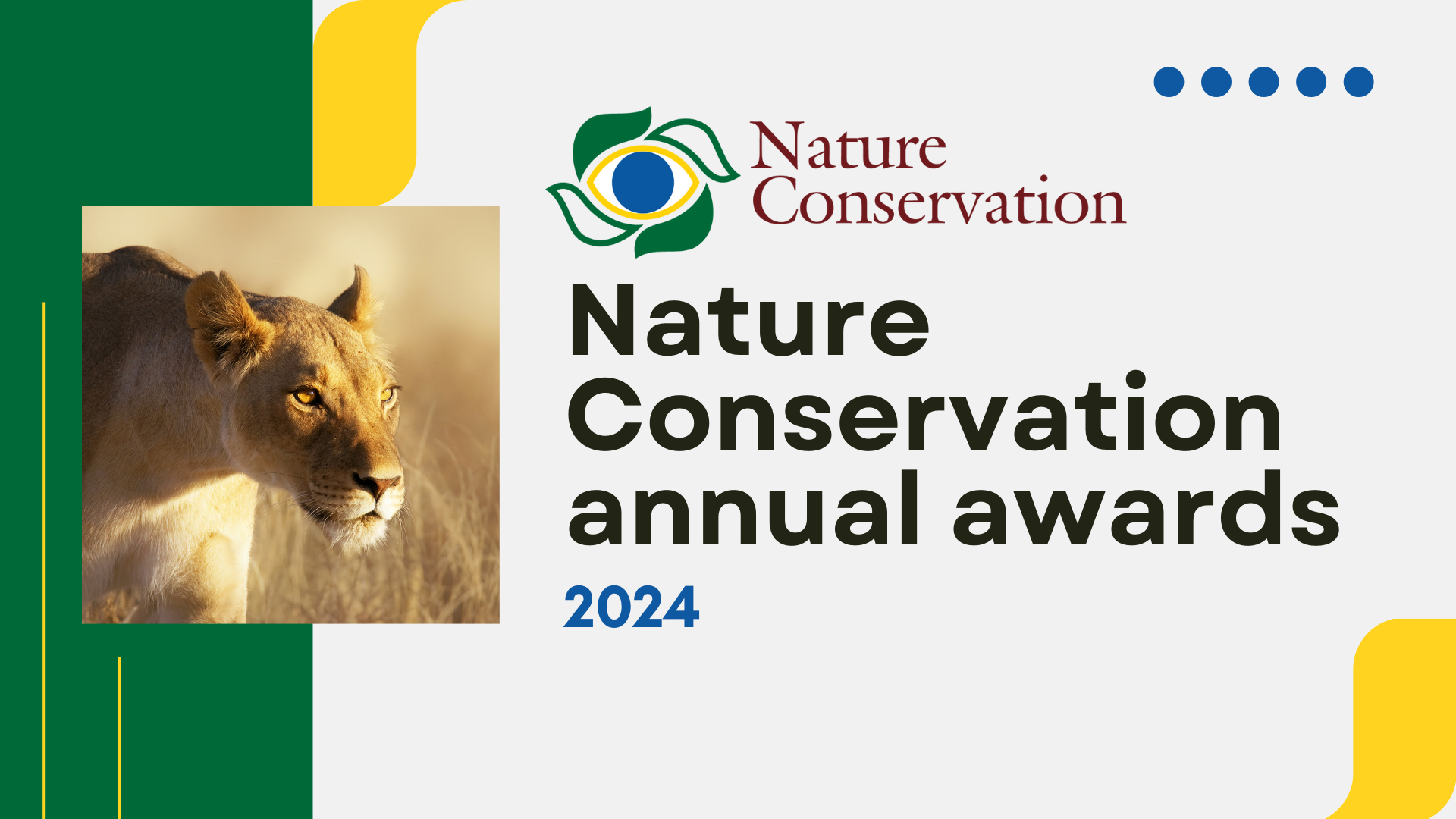 Nature Conservation

Nature Conservation annual awards

2024